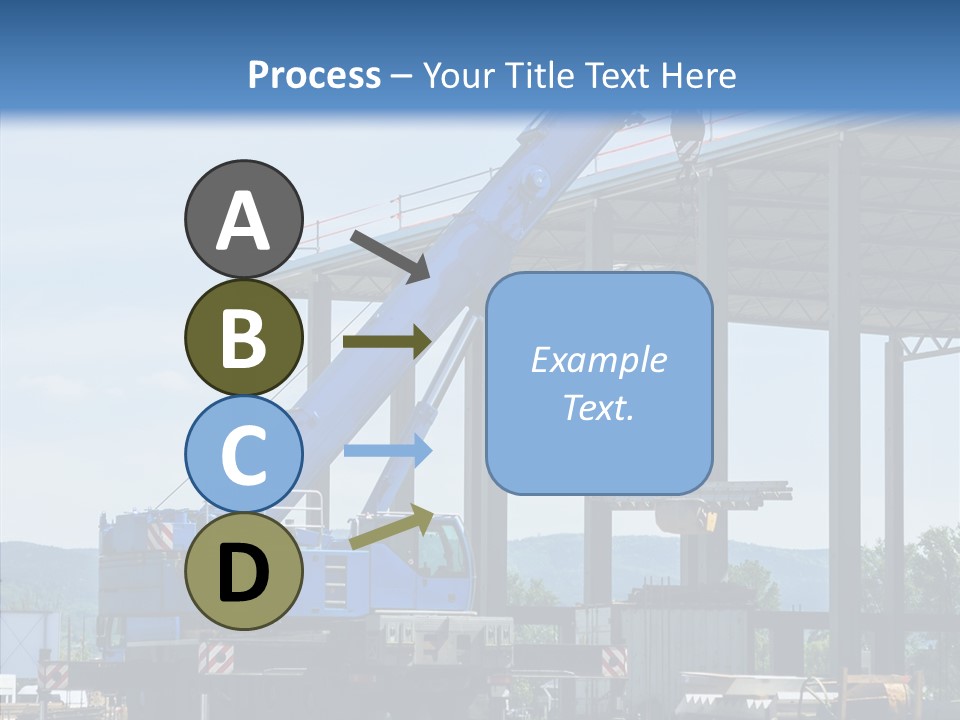 Process – Your Title Text Here

A

B

C

D

Example Text.